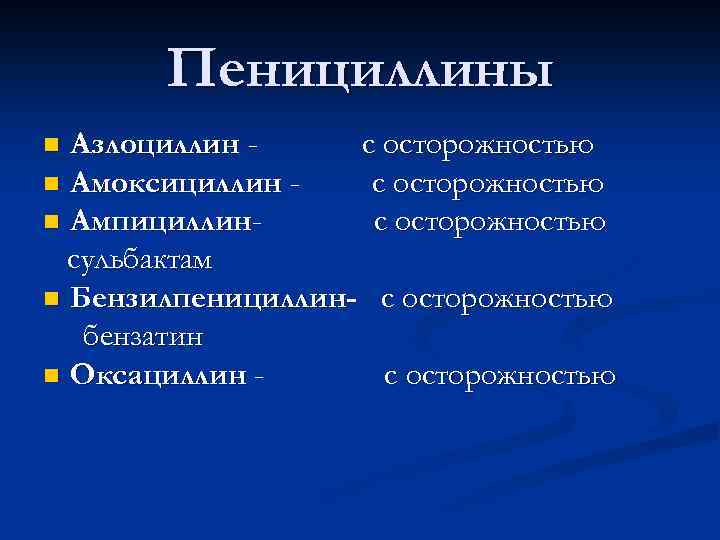 Пенициллины

Азлоциллин - с осторожностью

Амоксициллин - с осторожностью

Ампициллин- с осторожностью сульбактам

Бензилпенициллин- с осторожностью бензатин

Оксациллин - с осторожностью